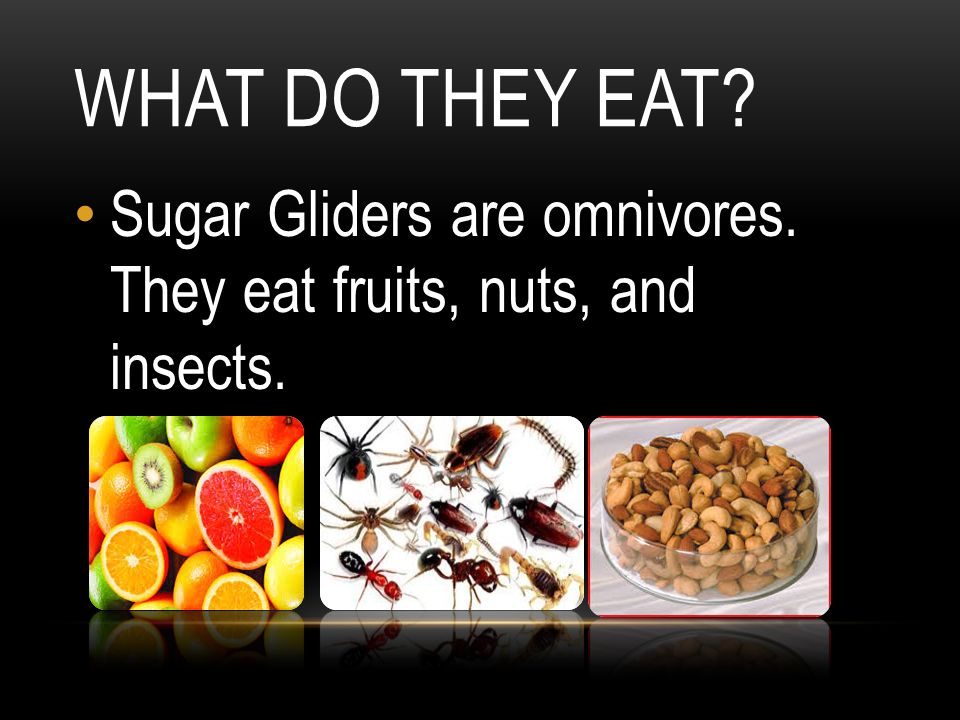 WHAT DO THEY EAT?

• Sugar Gliders are omnivores. They eat fruits, nuts, and insects.